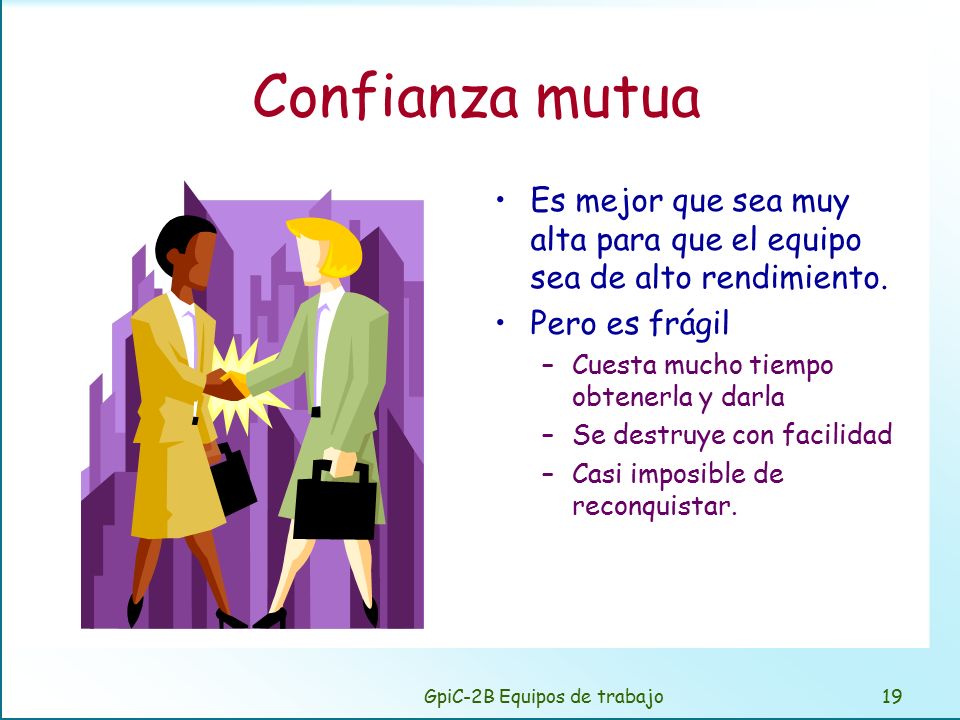 Confianza mutua

• Es mejor que sea muy alta para que el equipo sea de alto rendimiento.
• Pero es frágil
  – Cuesta mucho tiempo obtenerla y darla
  – Se destruye con facilidad
  – Casi imposible de reconquistar.

GpiC-2B Equipos de trabajo

19